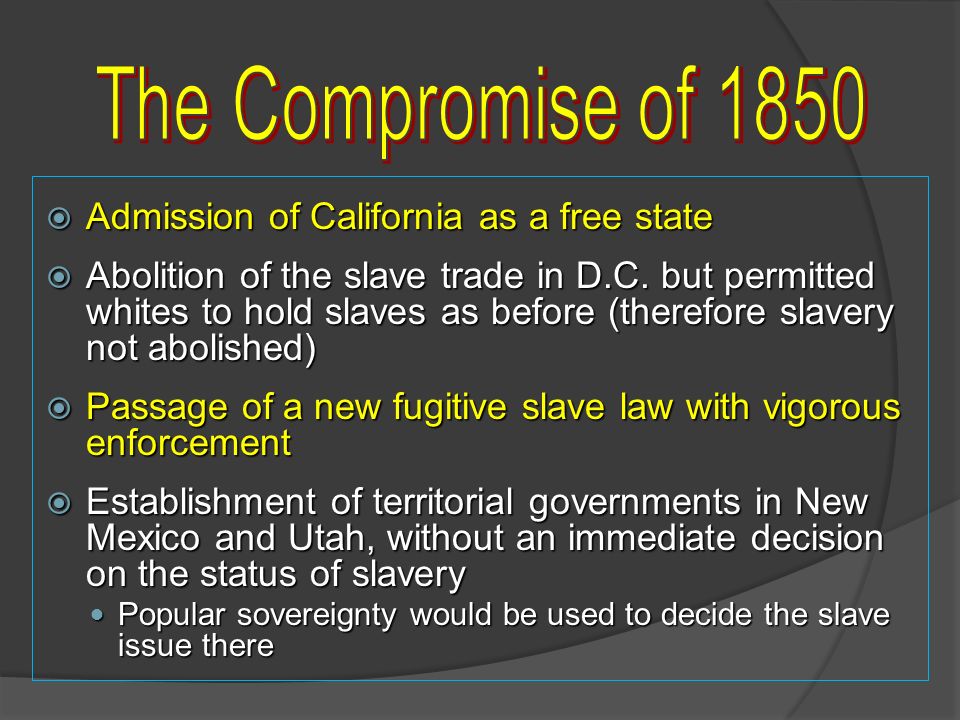 The Compromise of 1850

Admission of California as a free state

Abolition of the slave trade in D.C. but permitted whites to hold slaves as before (therefore slavery not abolished)

Passage of a new fugitive slave law with vigorous enforcement

Establishment of territorial governments in New Mexico and Utah, without an immediate decision on the status of slavery

Popular sovereignty would be used to decide the slave issue there